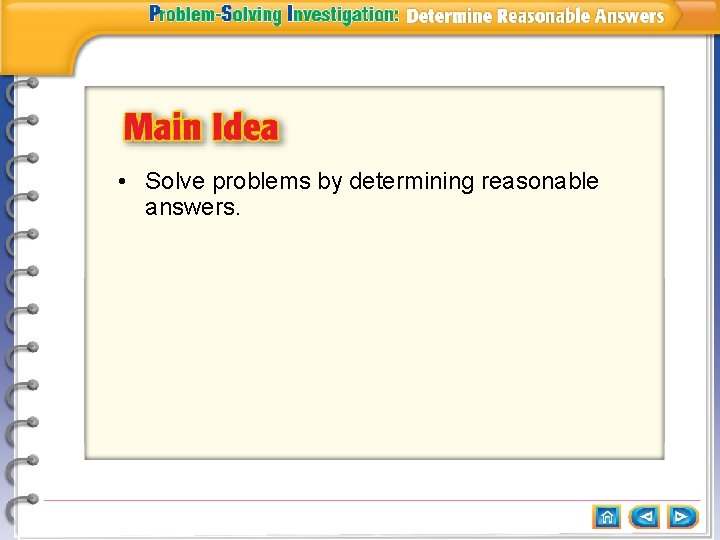 Problem-Solving Investigation: Determine Reasonable Answers

Main Idea

• Solve problems by determining reasonable answers.